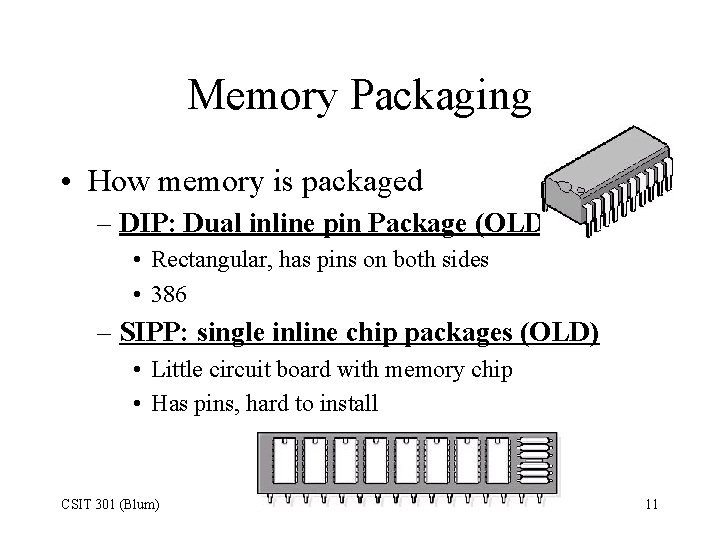 Memory Packaging

• How memory is packaged

– DIP: Dual inline pin Package (OLD

• Rectangular, has pins on both sides

• 386

– SIPP: single inline chip packages (OLD)

• Little circuit board with memory chip

• Has pins, hard to install

CSIT 301 (Blum)

11